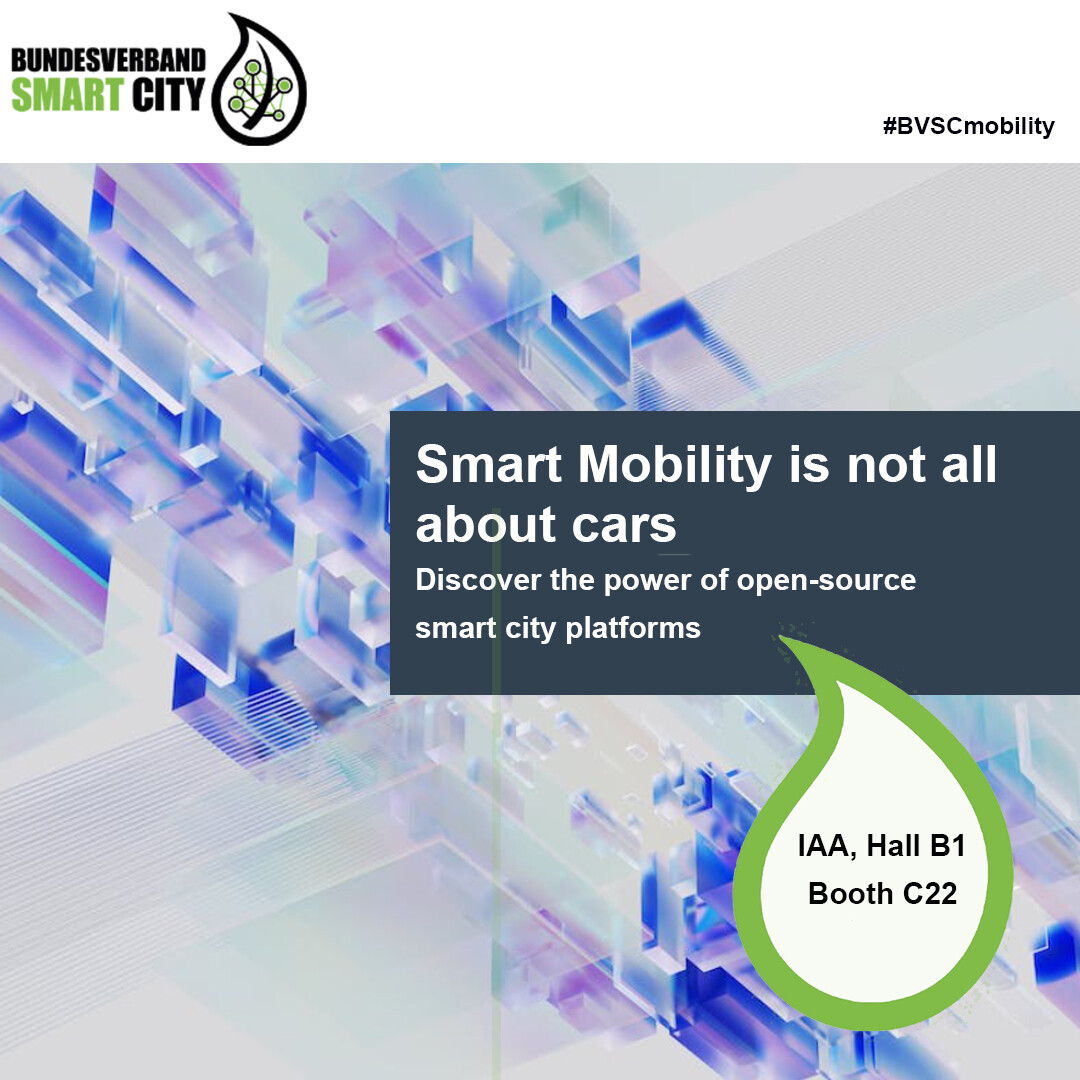 BUNDESVERBAND
SMART CITY

#BVSCmobility

Smart Mobility is not all about cars

Discover the power of open-source smart city platforms

IAA, Hall B1
Booth C22